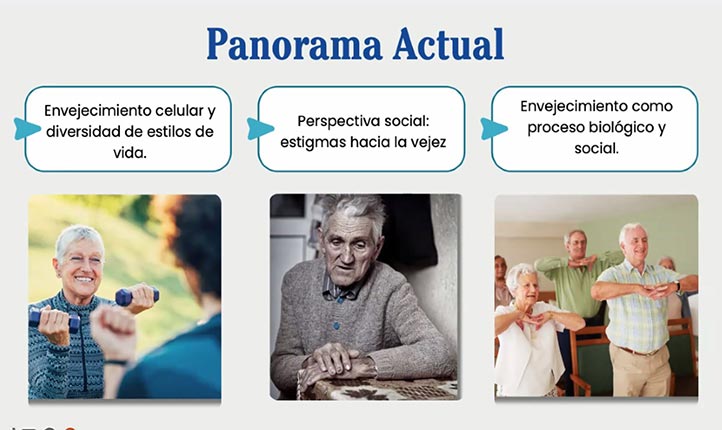 Panorama Actual

Envejecimiento celular y diversidad de estilos de vida.

Perspectiva social: estigmas hacia la vejez

Envejecimiento como proceso biológico y social.